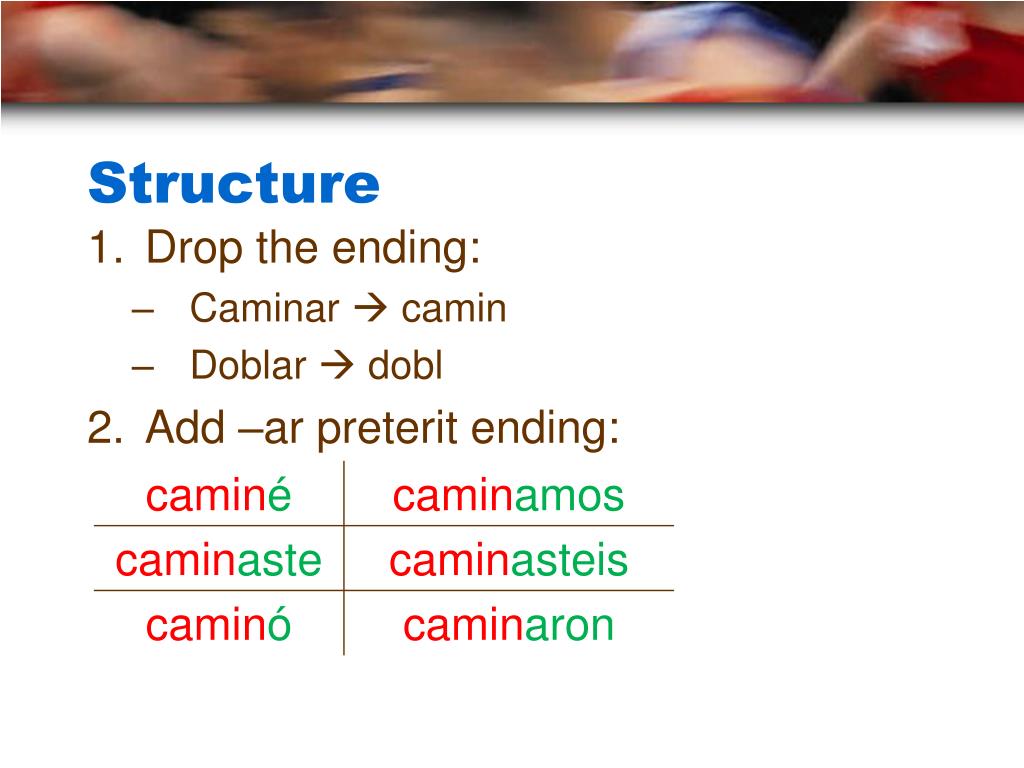 Structure

1. Drop the ending:

– Caminar → camin

– Doblar → dobl

2. Add –ar preterit ending:

| caminé | caminamos |
|---|---|
| caminaste | caminasteis |
| caminó | caminaron |